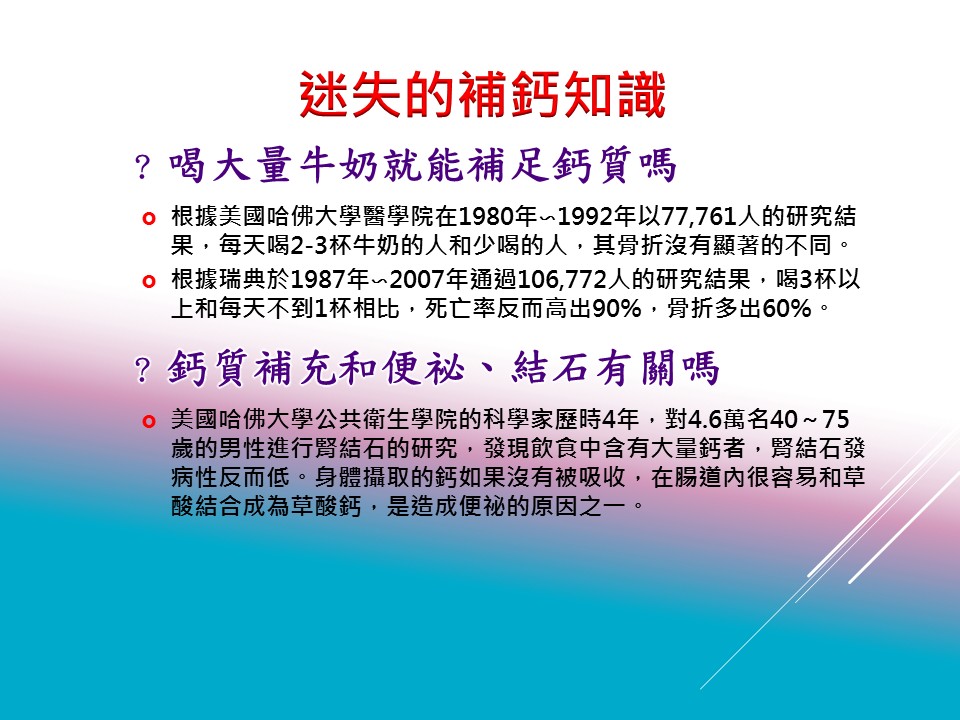 迷失的補鈣知識

? 喝大量牛奶就能補足鈣質嗎

根據美國哈佛大學醫學院在1980年∽1992年以77,761人的研究結果，每天喝2-3杯牛奶的人和少喝的人，其骨折沒有顯著的不同。

根據瑞典於1987年∽2007年通過106,772人的研究結果，喝3杯以上和每天不到1杯相比，死亡率反而高出90%，骨折多出60%。

? 鈣質補充和便祕、結石有關嗎

美國哈佛大學公共衛生學院的科學家歷時4年，對4.6萬名40～75歲的男性進行腎結石的研究，發現飲食中含有大量鈣者，腎結石發病性反而低。身體攝取的鈣如果沒有被吸收，在腸道內很容易和草酸結合成為草酸鈣，是造成便祕的原因之一。